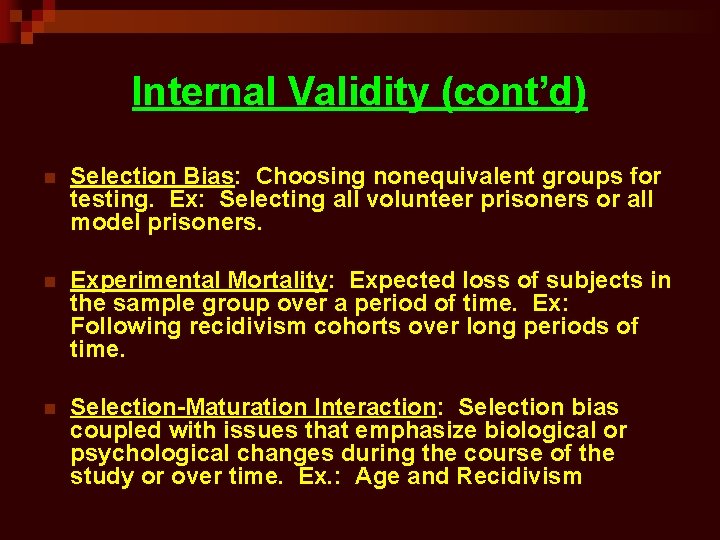 Internal Validity (cont'd)

Selection Bias: Choosing nonequivalent groups for testing. Ex: Selecting all volunteer prisoners or all model prisoners.

Experimental Mortality: Expected loss of subjects in the sample group over a period of time. Ex: Following recidivism cohorts over long periods of time.

Selection-Maturation Interaction: Selection bias coupled with issues that emphasize biological or psychological changes during the course of the study or over time. Ex.: Age and Recidivism